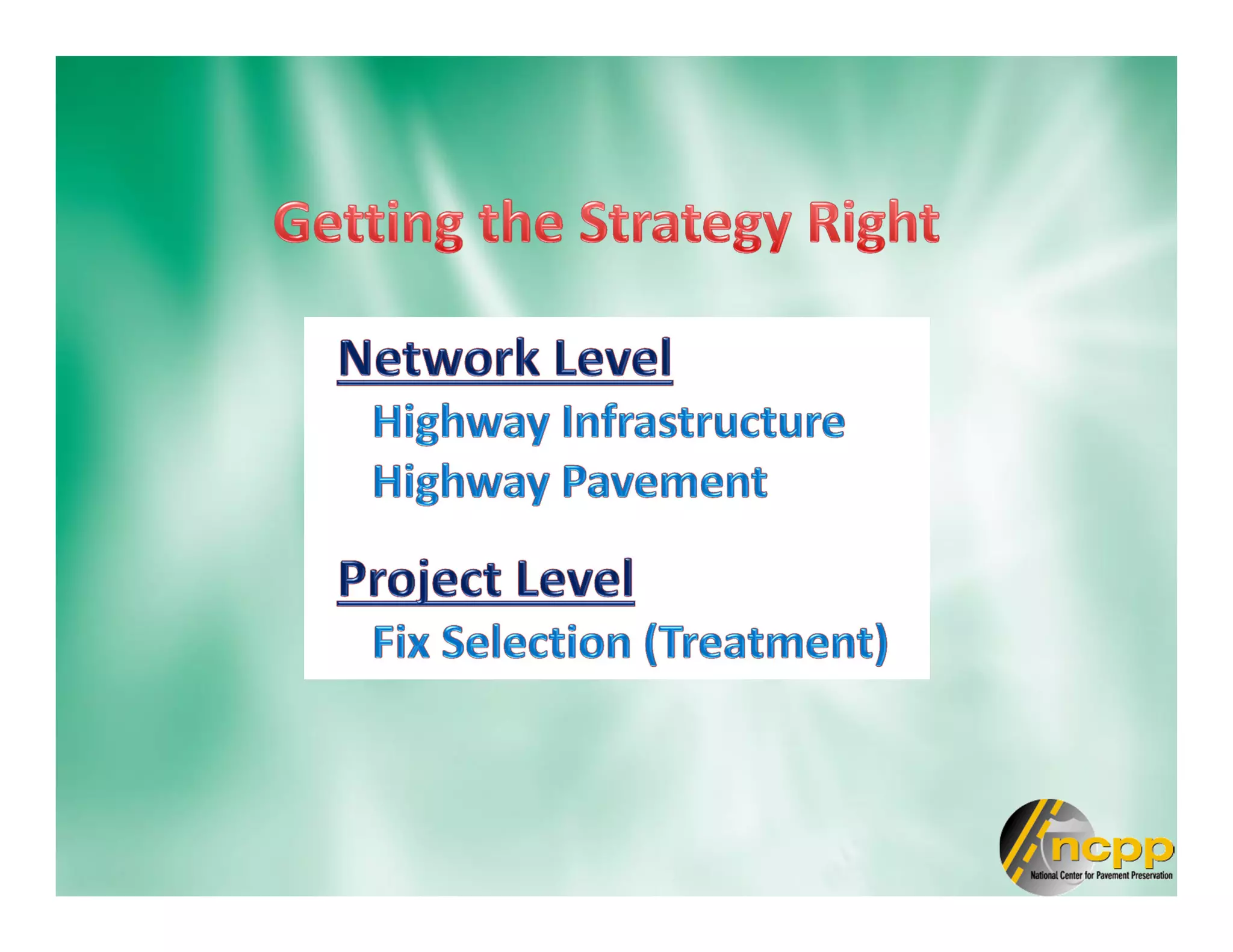 Getting the Strategy Right

Network Level

Highway Infrastructure

Highway Pavement

Project Level

Fix Selection (Treatment)

ncpp
National Center for Pavement Preservation